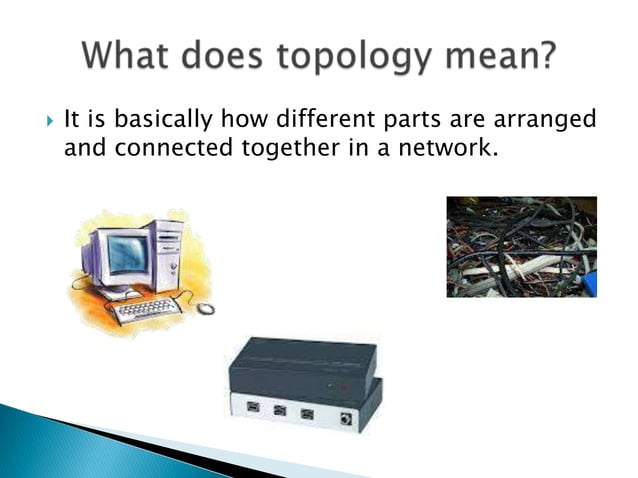 What does topology mean?

It is basically how different parts are arranged and connected together in a network.